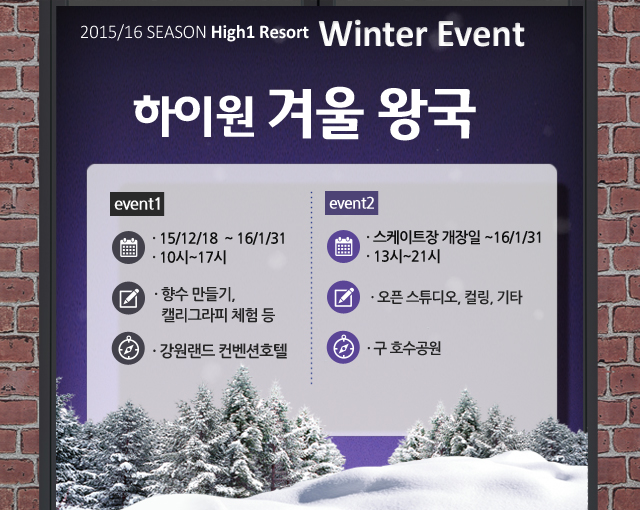 2015/16 SEASON High1 Resort Winter Event

하이원 겨울 왕국

event1

· 15/12/18 ~ 16/1/31
· 10시~17시

· 향수 만들기, 캘리그라피 체험 등

· 강원랜드 컨벤션호텔

event2

· 스케이트장 개장일 ~16/1/31
· 13시~21시

· 오픈 스튜디오, 컬링, 기타

· 구 호수공원